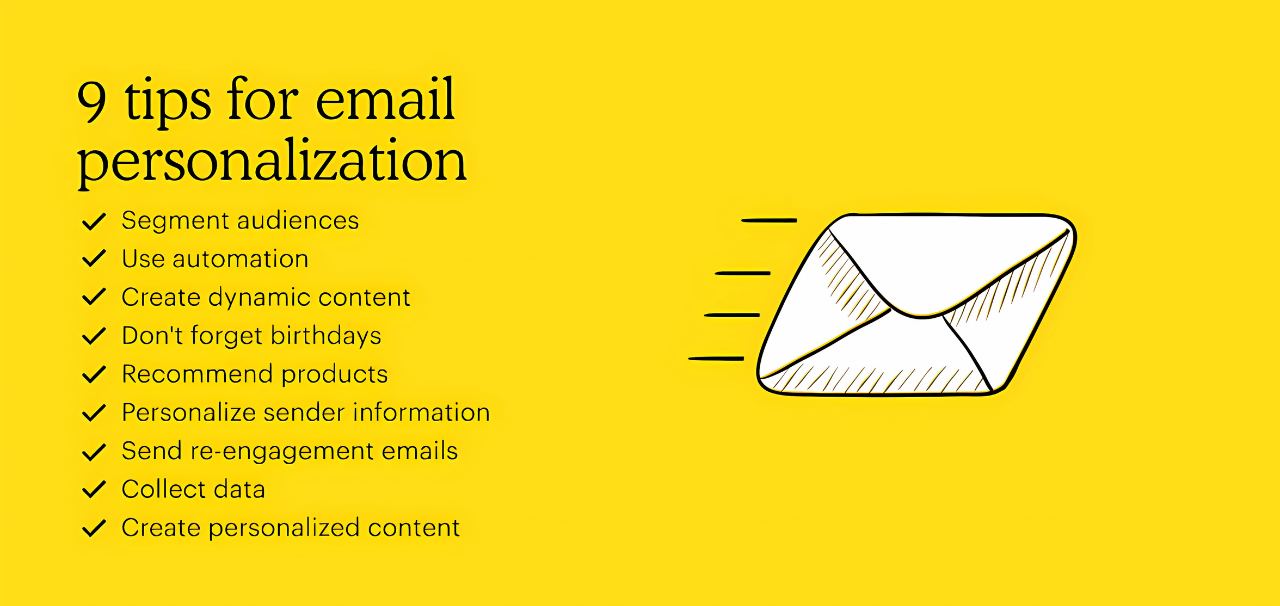 9 tips for email personalization

✓ Segment audiences
✓ Use automation
✓ Create dynamic content
✓ Don't forget birthdays
✓ Recommend products
✓ Personalize sender information
✓ Send re-engagement emails
✓ Collect data
✓ Create personalized content